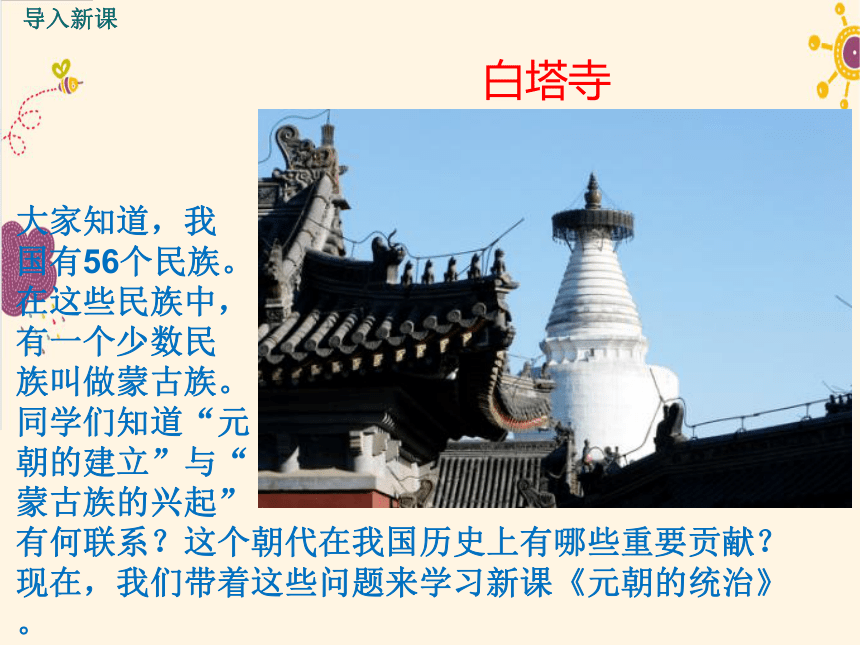 导入新课

白塔寺

大家知道，我国有56个民族。在这些民族中，有一个少数民族叫做蒙古族。同学们知道“元朝的建立”与“蒙古族的兴起”有何联系？这个朝代在我国历史上有哪些重要贡献？现在，我们带着这些问题来学习新课《元朝的统治》。